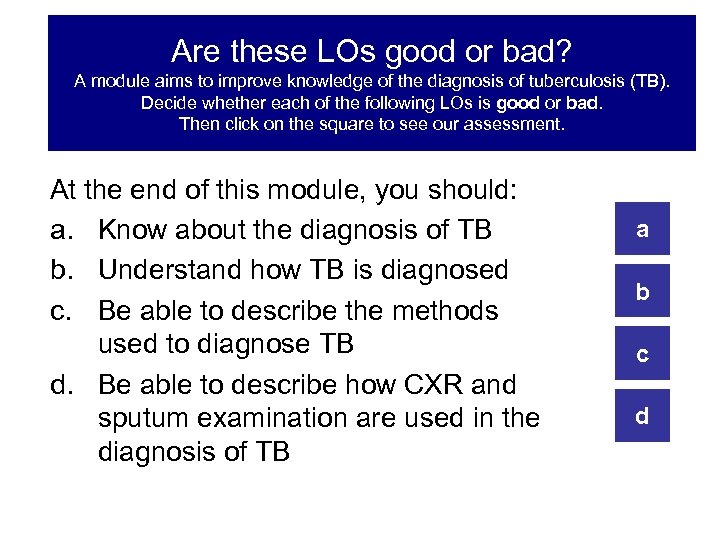 Are these LOs good or bad?
A module aims to improve knowledge of the diagnosis of tuberculosis (TB). Decide whether each of the following LOs is good or bad. Then click on the square to see our assessment.

At the end of this module, you should:
a. Know about the diagnosis of TB
b. Understand how TB is diagnosed
c. Be able to describe the methods used to diagnose TB
d. Be able to describe how CXR and sputum examination are used in the diagnosis of TB

a
b
c
d